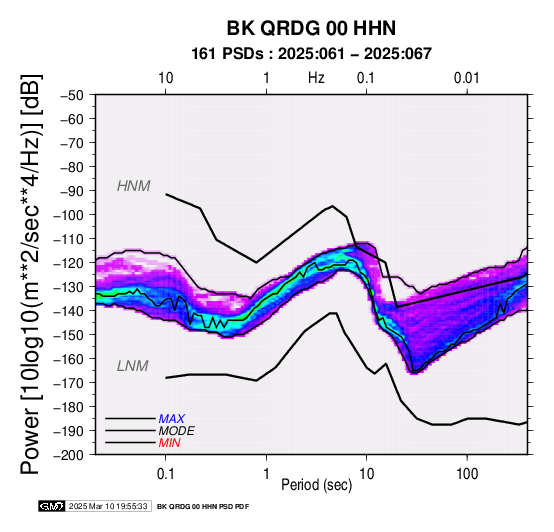 BK QRDG 00 HHN

161 PSDs : 2025:061 – 2025:067

10   1   Hz   0.1   0.01

Power [10log10(m**2/sec**4/Hz)] [dB]

−50
−60
−70
−80
−90
−100
−110
−120
−130
−140
−150
−160
−170
−180
−190
−200

HNM

LNM

MAX
MODE
MIN

0.1   1   10   100

Period (sec)

GMT 2025 Mar 10 19:55:33 BK QRDG 00 HHN PSD PDF